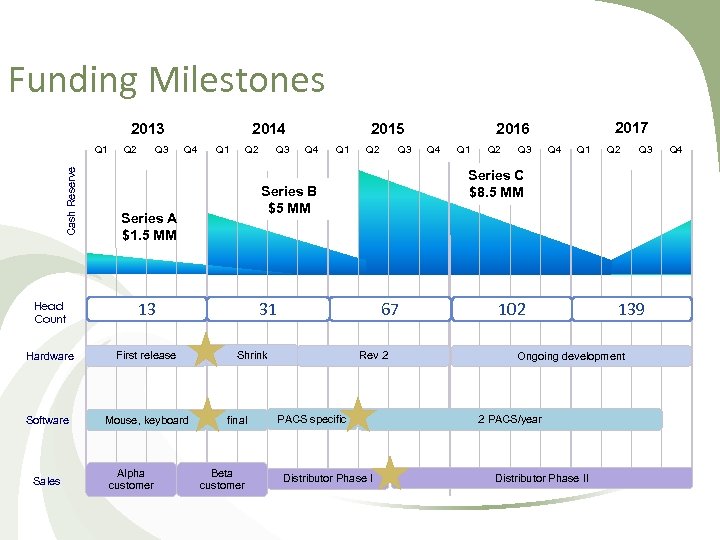 Funding Milestones

2013 2014 2015 2016 2017

Q1 Q2 Q3 Q4 Q1 Q2 Q3 Q4 Q1 Q2 Q3 Q4 Q1 Q2 Q3 Q4 Q1 Q2 Q3 Q4

Cash Reserve

Series A
$1.5 MM

Series B
$5 MM

Series C
$8.5 MM

Head Count 13 31 67 102 139

Hardware First release Shrink Rev 2 Ongoing development

Software Mouse, keyboard final PACS specific 2 PACS/year

Sales Alpha customer Beta customer Distributor Phase I Distributor Phase II